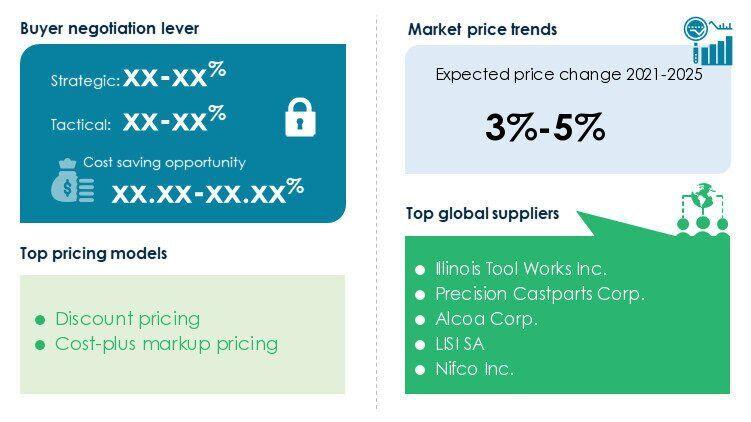 Buyer negotiation lever

Strategic: xx-xx%

Tactical: xx-xx%

Cost saving opportunity

xx.xx-xx.xx%

Top pricing models

- Discount pricing
- Cost-plus markup pricing

Market price trends

Expected price change 2021-2025

3%-5%

Top global suppliers

- Illinois Tool Works Inc.
- Precision Castparts Corp.
- Alcoa Corp.
- LISI SA
- Nifco Inc.